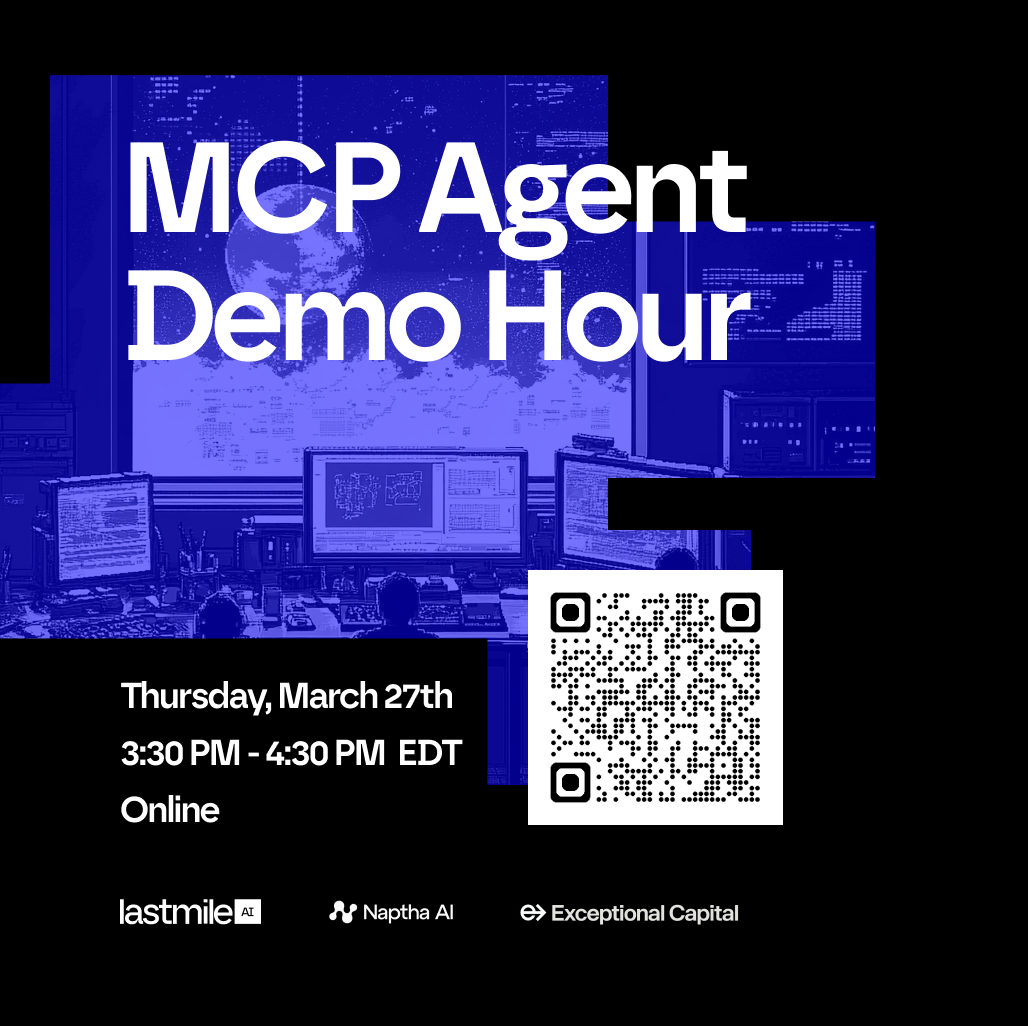 MCP Agent Demo Hour

Thursday, March 27th
3:30 PM - 4:30 PM EDT
Online

lastmile AI
Naptha AI
Exceptional Capital